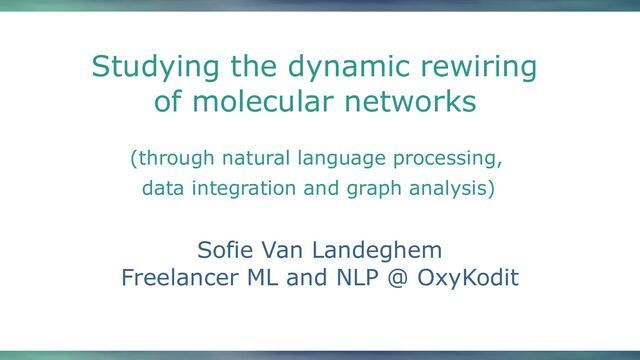 Studying the dynamic rewiring of molecular networks

(through natural language processing, data integration and graph analysis)

Sofie Van Landeghem
Freelancer ML and NLP @ OxyKodit